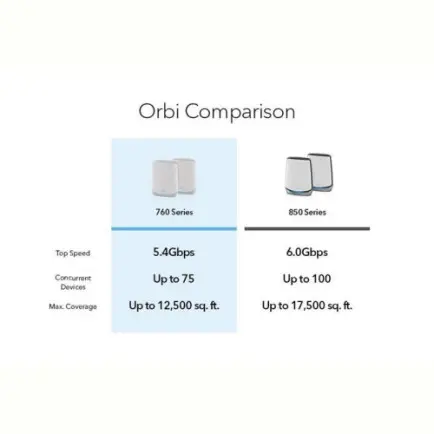 Orbi Comparison

| | 760 Series | 850 Series |
|---|---|---|
| Top Speed | 5.4Gbps | 6.0Gbps |
| Concurrent Devices | Up to 75 | Up to 100 |
| Max. Coverage | Up to 12,500 sq. ft. | Up to 17,500 sq. ft. |